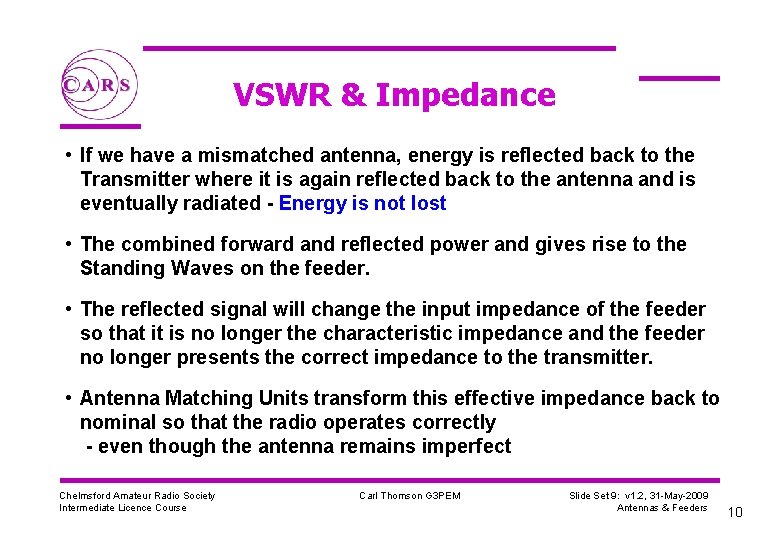 CARS

VSWR & Impedance

• If we have a mismatched antenna, energy is reflected back to the Transmitter where it is again reflected back to the antenna and is eventually radiated - Energy is not lost

• The combined forward and reflected power and gives rise to the Standing Waves on the feeder.

• The reflected signal will change the input impedance of the feeder so that it is no longer the characteristic impedance and the feeder no longer presents the correct impedance to the transmitter.

• Antenna Matching Units transform this effective impedance back to nominal so that the radio operates correctly
- even though the antenna remains imperfect

Chelmsford Amateur Radio Society
Intermediate Licence Course

Carl Thomson G3PEM

Slide Set 9: v1.2, 31-May-2009
Antennas & Feeders

10